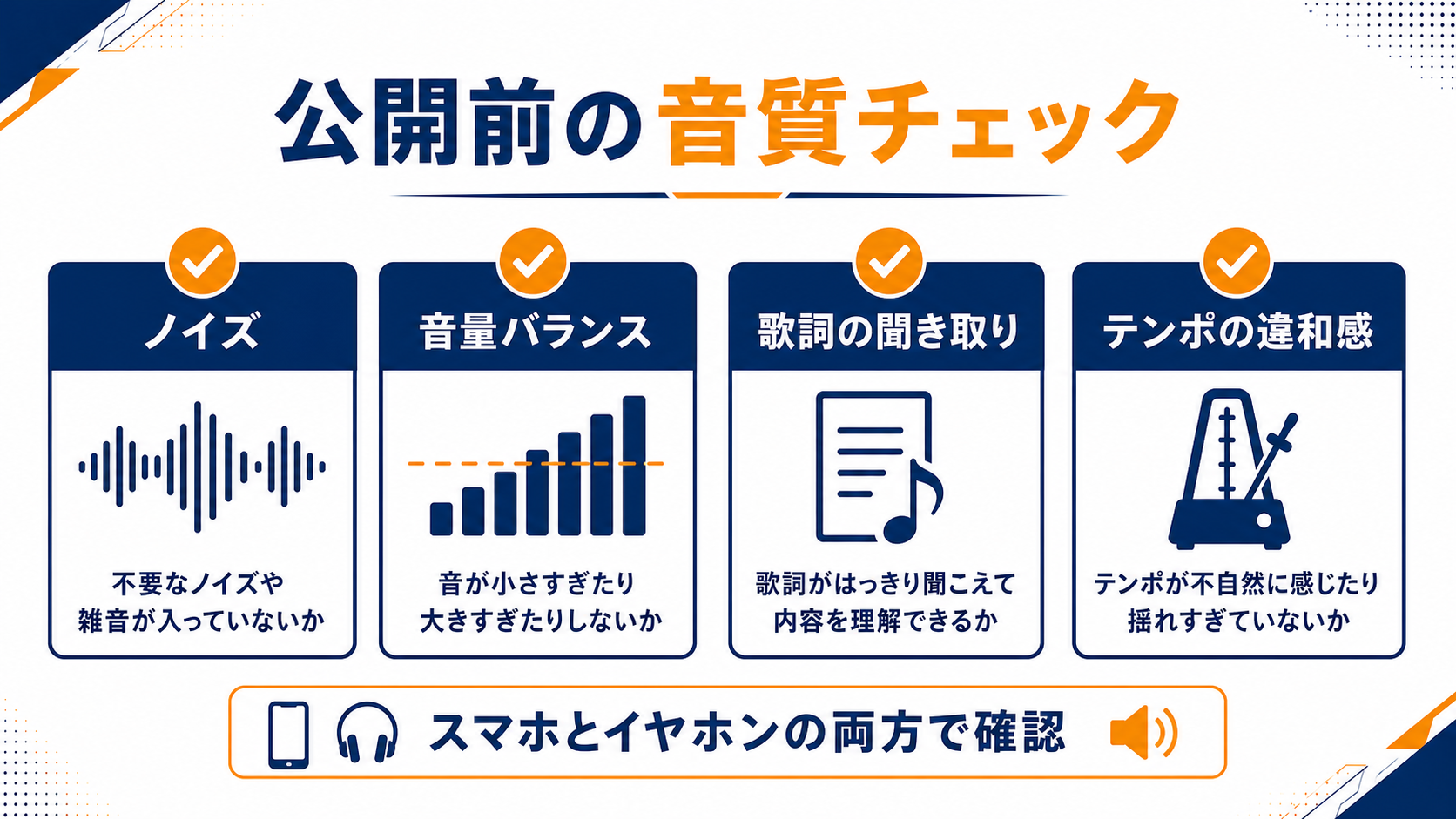 公開前の音質チェック

ノイズ

不要なノイズや雑音が入っていないか

音量バランス

音が小さすぎたり大きすぎたりしないか

歌詞の聞き取り

歌詞がはっきり聞こえて内容を理解できるか

テンポの違和感

テンポが不自然に感じたり揺れすぎていないか

スマホとイヤホンの両方で確認